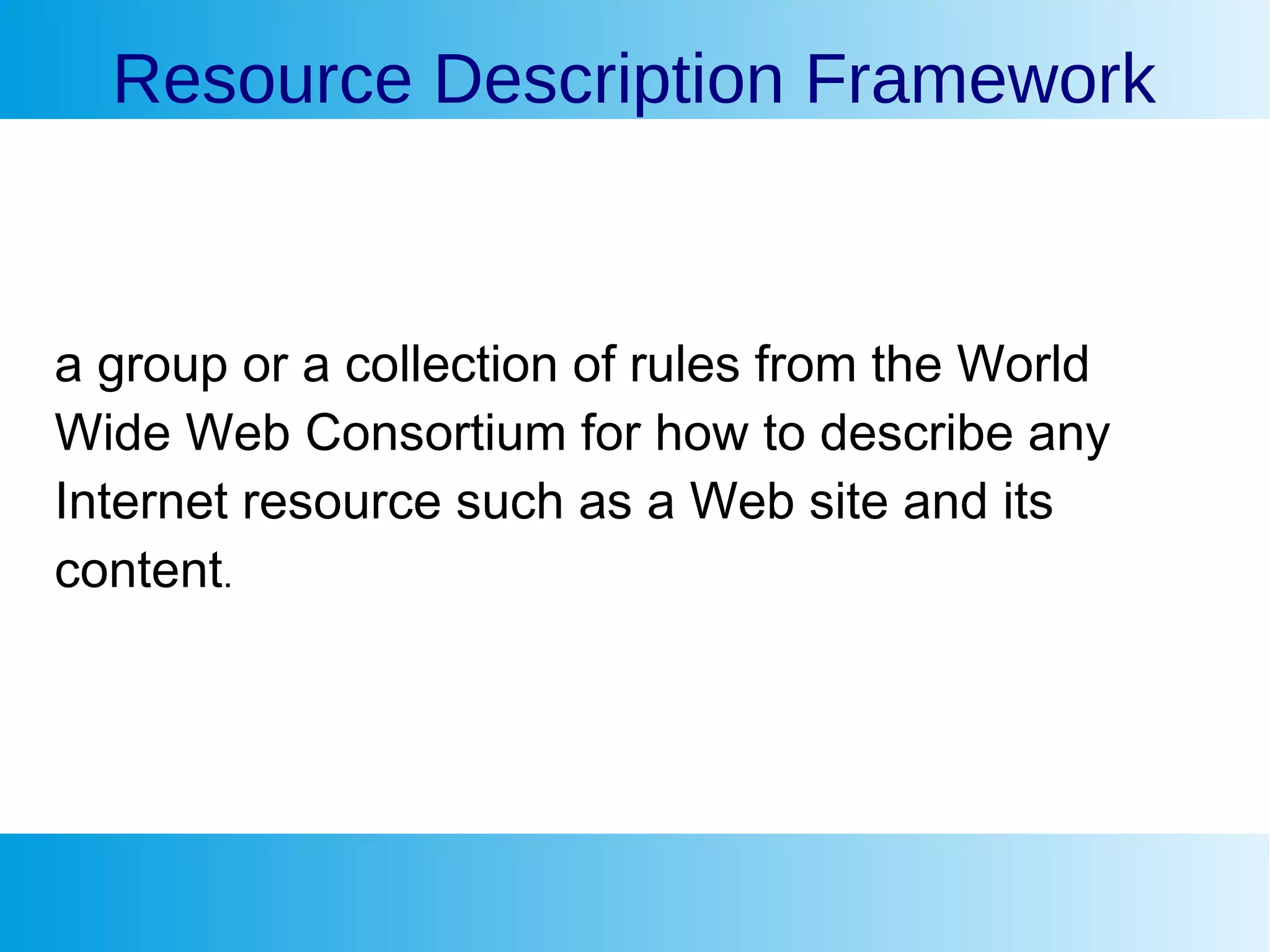 Resource Description Framework

a group or a collection of rules from the World Wide Web Consortium for how to describe any Internet resource such as a Web site and its content.